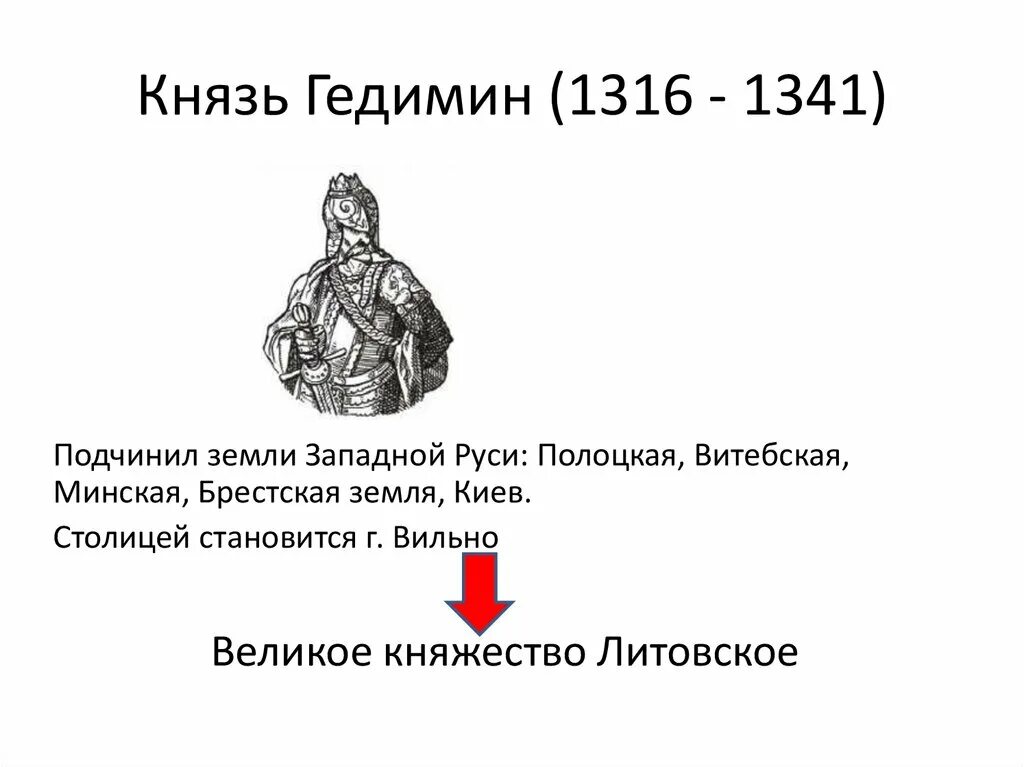 Князь Гедимин (1316 - 1341)

Подчинил земли Западной Руси: Полоцкая, Витебская, Минская, Брестская земля, Киев.

Столицей становится г. Вильно

Великое княжество Литовское